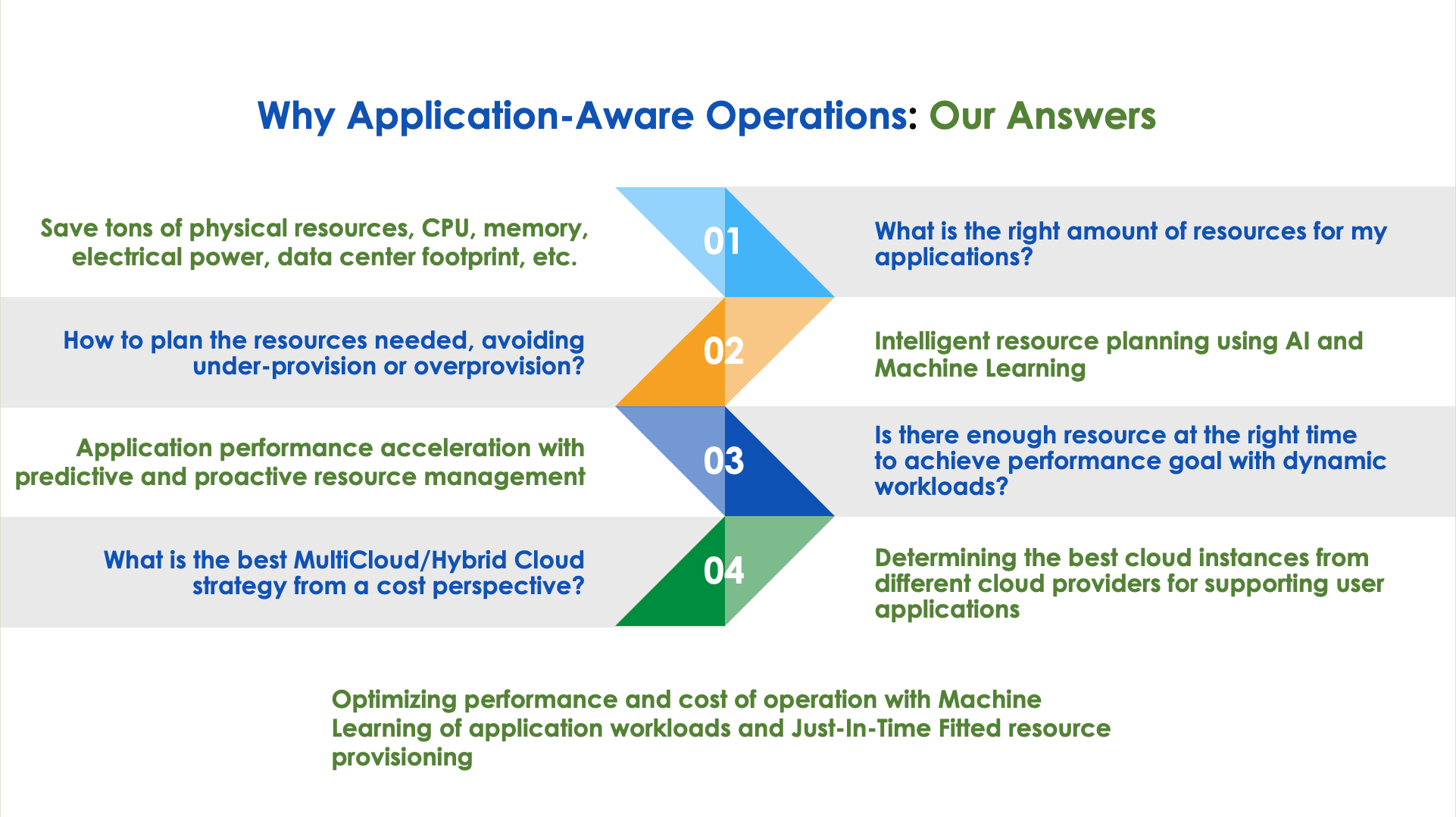 Why Application-Aware Operations: Our Answers

Save tons of physical resources, CPU, memory, electrical power, data center footprint, etc.

01

What is the right amount of resources for my applications?

How to plan the resources needed, avoiding under-provision or overprovision?

02

Intelligent resource planning using AI and Machine Learning

Application performance acceleration with predictive and proactive resource management

03

Is there enough resource at the right time to achieve performance goal with dynamic workloads?

What is the best MultiCloud/Hybrid Cloud strategy from a cost perspective?

04

Determining the best cloud instances from different cloud providers for supporting user applications

Optimizing performance and cost of operation with Machine Learning of application workloads and Just-In-Time Fitted resource provisioning